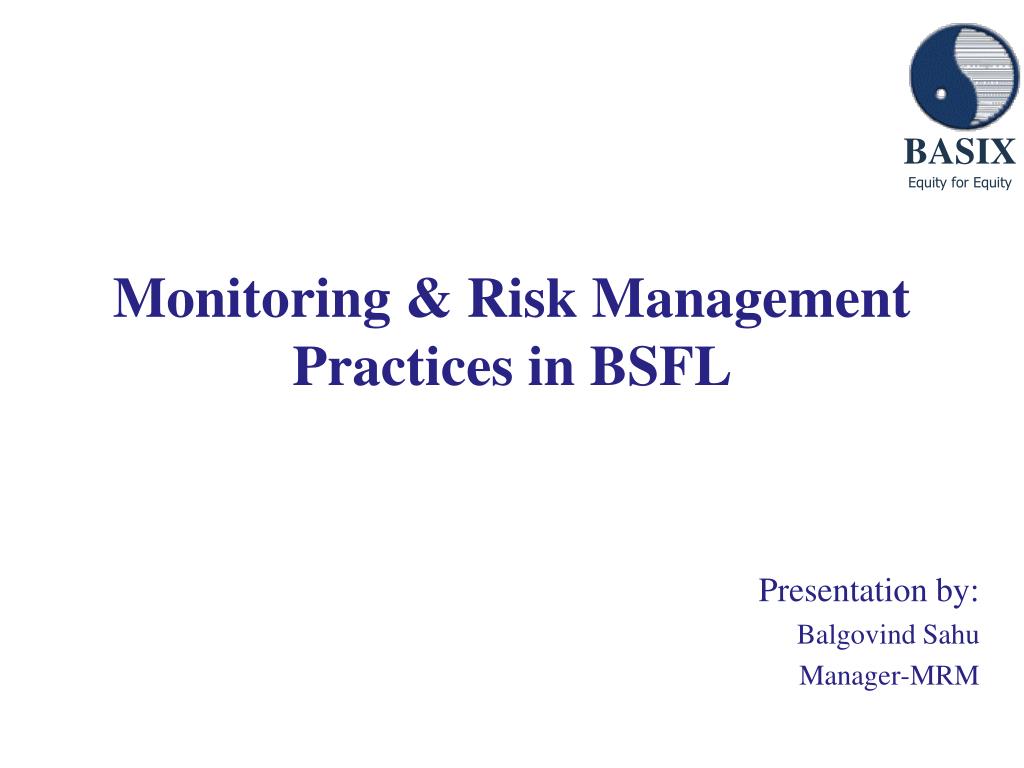 BASIX
Equity for Equity

Monitoring & Risk Management Practices in BSFL

Presentation by:
Balgovind Sahu
Manager-MRM